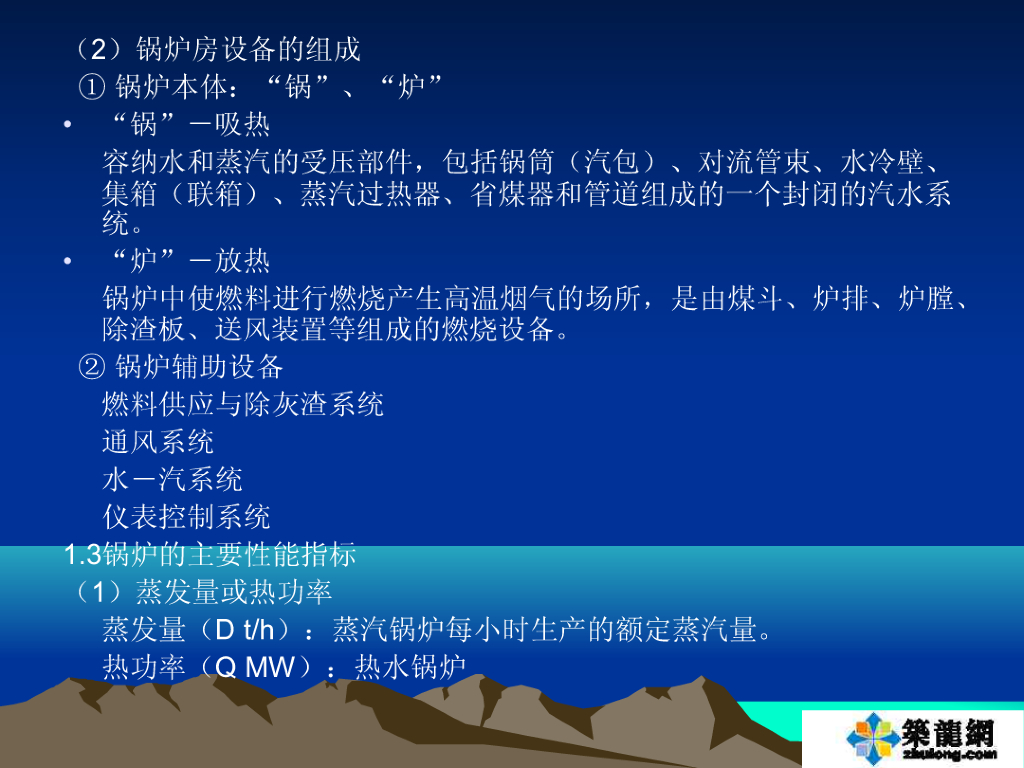 （2）锅炉房设备的组成

① 锅炉本体：“锅”、“炉”

• “锅”－吸热

容纳水和蒸汽的受压部件，包括锅筒（汽包）、对流管束、水冷壁、集箱（联箱）、蒸汽过热器、省煤器和管道组成的一个封闭的汽水系统。

• “炉”－放热

锅炉中使燃料进行燃烧产生高温烟气的场所，是由煤斗、炉排、炉膛、除渣板、送风装置等组成的燃烧设备。

② 锅炉辅助设备

燃料供应与除灰渣系统

通风系统

水－汽系统

仪表控制系统

1.3锅炉的主要性能指标

（1）蒸发量或热功率

蒸发量（D t/h）：蒸汽锅炉每小时生产的额定蒸汽量。

热功率（Q MW）：热水锅炉

築龍網
zhulong.com